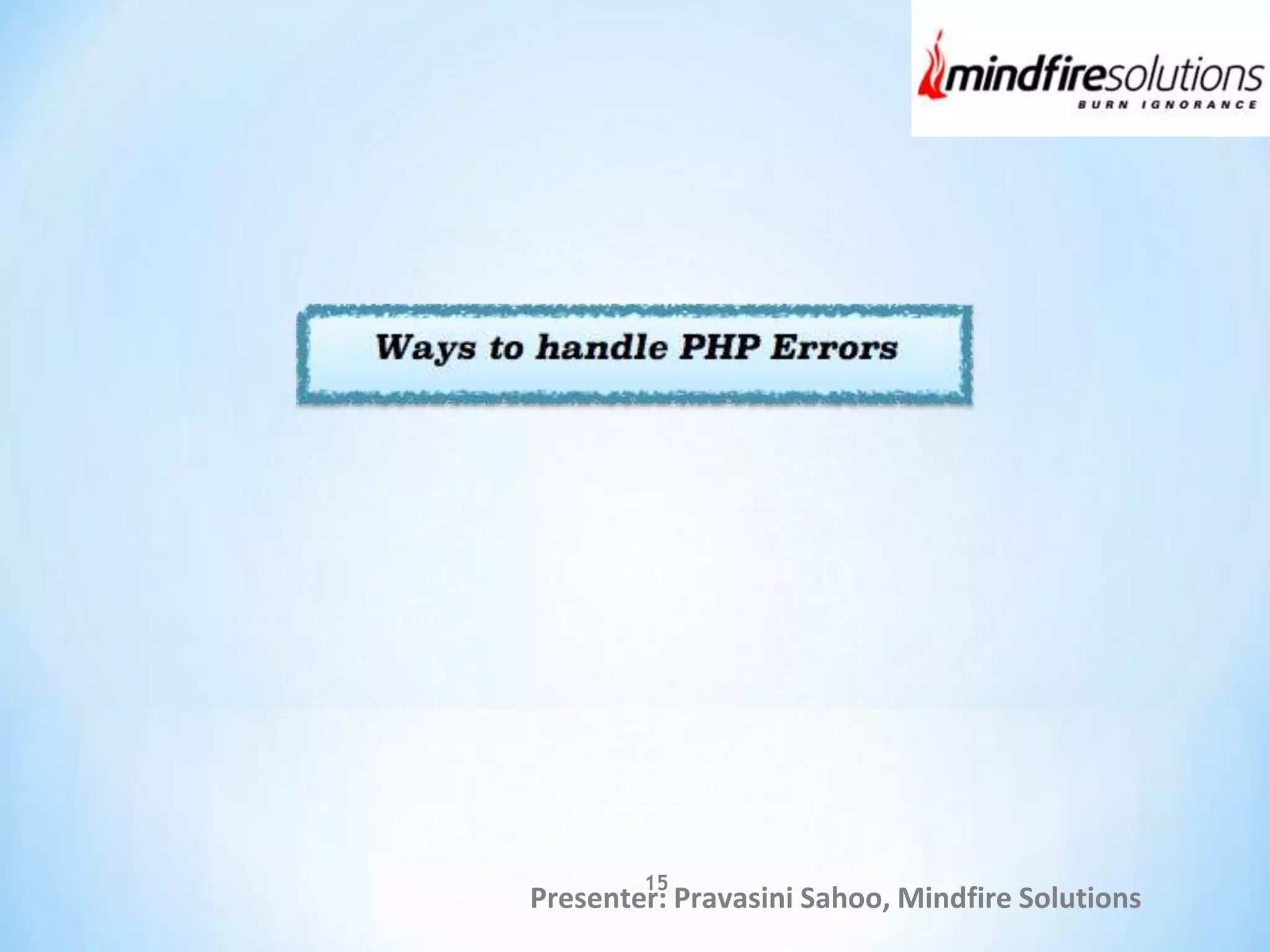 mindfiresolutions
BURN IGNORANCE

Ways to handle PHP Errors

15

Presenter: Pravasini Sahoo, Mindfire Solutions